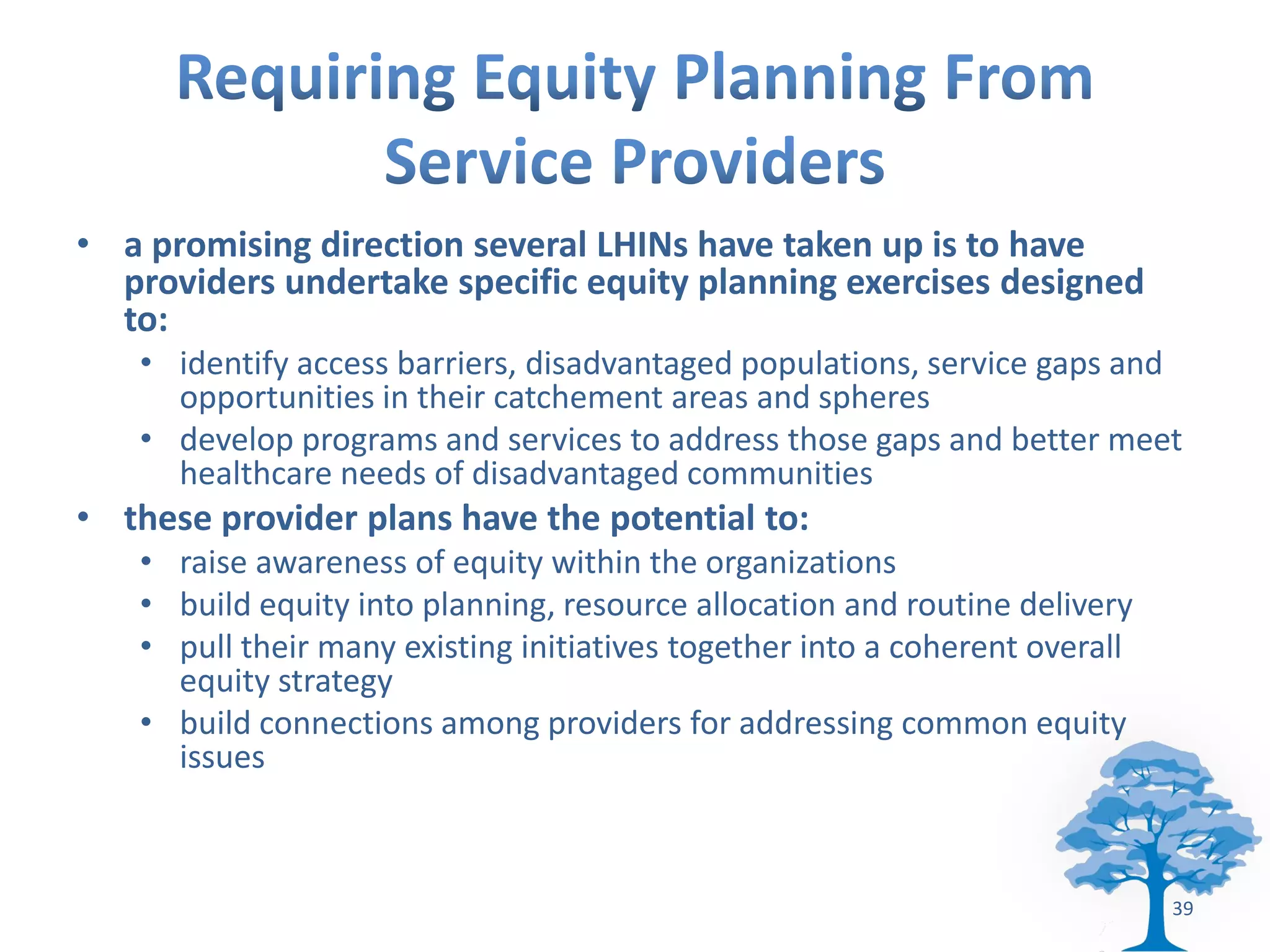 Requiring Equity Planning From Service Providers

• a promising direction several LHINs have taken up is to have providers undertake specific equity planning exercises designed to:
  • identify access barriers, disadvantaged populations, service gaps and opportunities in their catchement areas and spheres
  • develop programs and services to address those gaps and better meet healthcare needs of disadvantaged communities
• these provider plans have the potential to:
  • raise awareness of equity within the organizations
  • build equity into planning, resource allocation and routine delivery
  • pull their many existing initiatives together into a coherent overall equity strategy
  • build connections among providers for addressing common equity issues

39